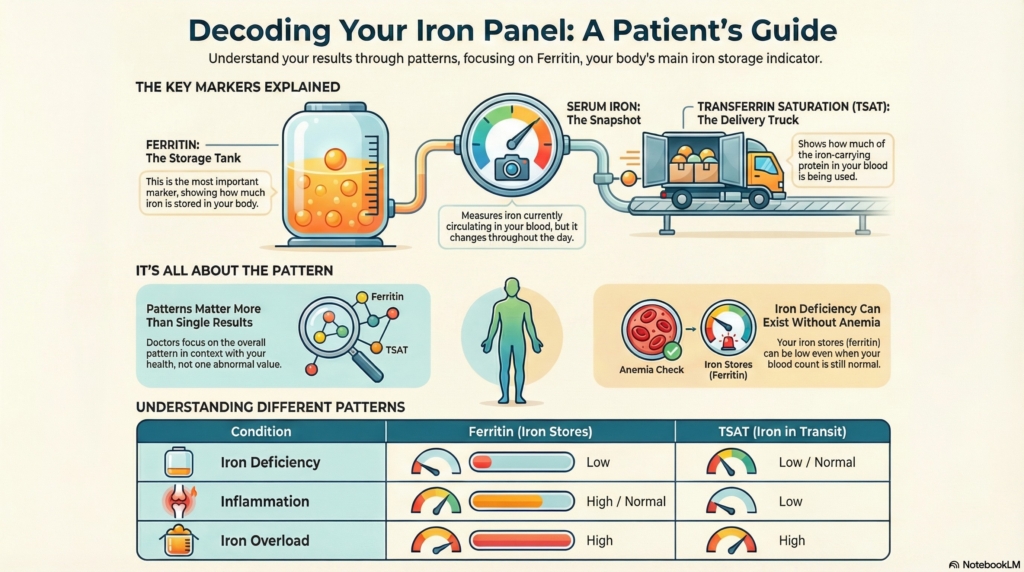 Decoding Your Iron Panel: A Patient's Guide

Understand your results through patterns, focusing on Ferritin, your body's main iron storage indicator.

THE KEY MARKERS EXPLAINED

FERRITIN: The Storage Tank

This is the most important marker, showing how much iron is stored in your body.

SERUM IRON: The Snapshot

Measures iron currently circulating in your blood, but it changes throughout the day.

TRANSFERRIN SATURATION (TSAT): The Delivery Truck

Shows how much of the iron-carrying protein in your blood is being used.

IT'S ALL ABOUT THE PATTERN

Patterns Matter More Than Single Results

Doctors focus on the overall pattern in context with your health, not one abnormal value.

Ferritin

TSAT

Anemia Check

Iron Stores (Ferritin)

Iron Deficiency Can Exist Without Anemia

Your iron stores (ferritin) can be low even when your blood count is still normal.

UNDERSTANDING DIFFERENT PATTERNS

| Condition | Ferritin (Iron Stores) | TSAT (Iron in Transit) |
|---|---|---|
| Iron Deficiency | Low | Low / Normal |
| Inflammation | High / Normal | Low |
| Iron Overload | High | High |

NotebookLM